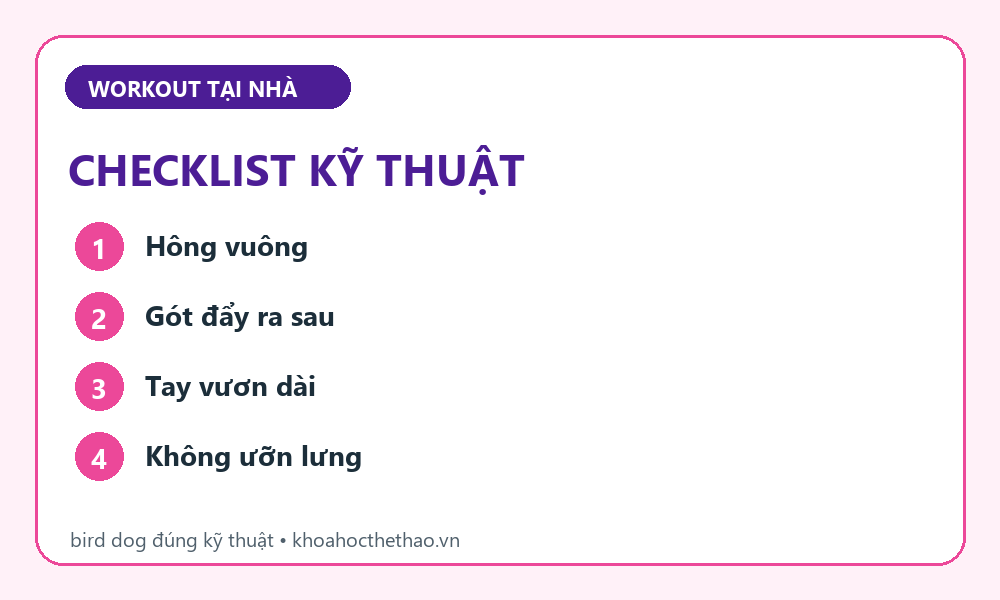 WORKOUT TẠI NHÀ

CHECKLIST KỸ THUẬT

1 Hông vuông

2 Gót đẩy ra sau

3 Tay vươn dài

4 Không ưỡn lưng

bird dog đúng kỹ thuật • khoahocthethao.vn